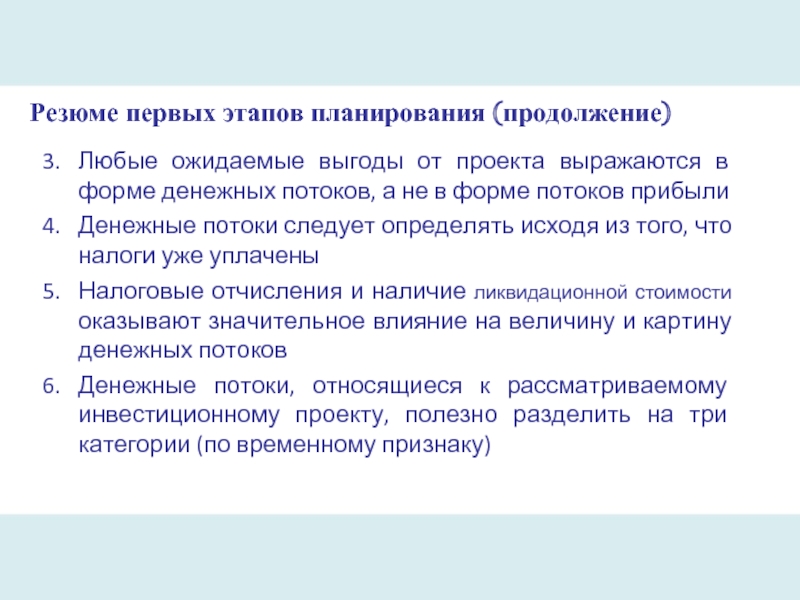 Резюме первых этапов планирования (продолжение)

3. Любые ожидаемые выгоды от проекта выражаются в форме денежных потоков, а не в форме потоков прибыли

4. Денежные потоки следует определять исходя из того, что налоги уже уплачены

5. Налоговые отчисления и наличие ликвидационной стоимости оказывают значительное влияние на величину и картину денежных потоков

6. Денежные потоки, относящиеся к рассматриваемому инвестиционному проекту, полезно разделить на три категории (по временному признаку)